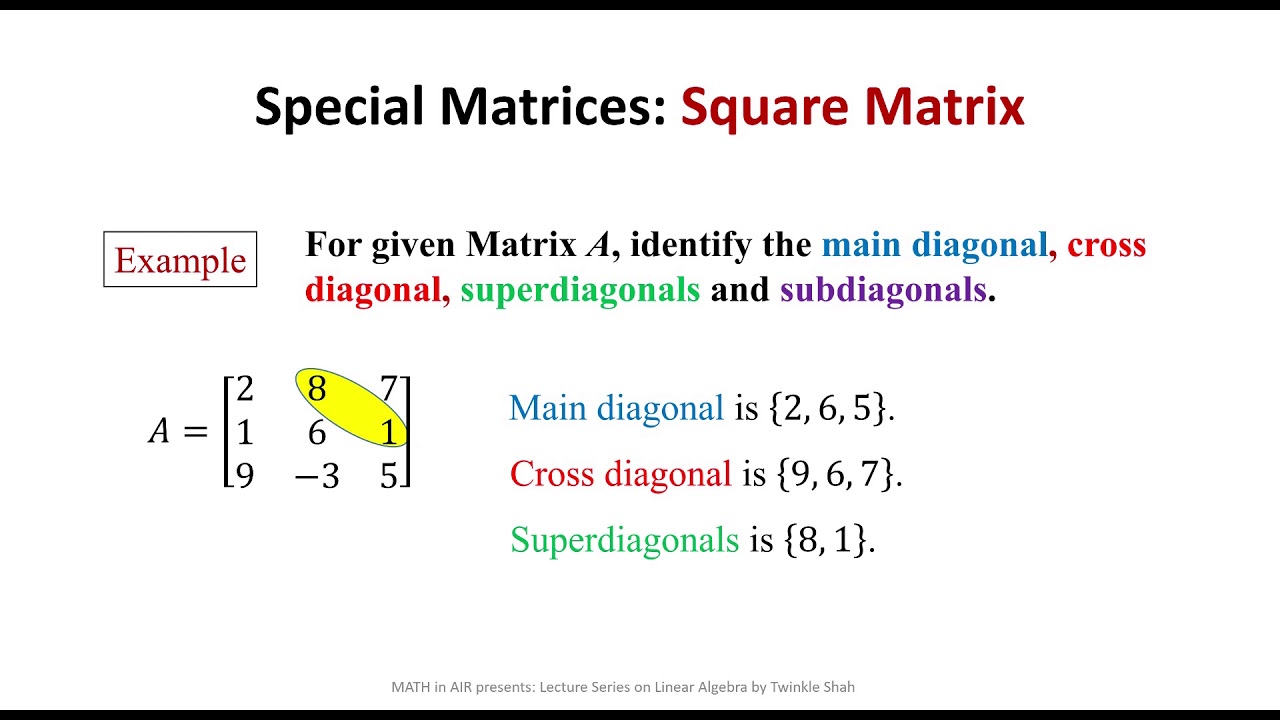 Special Matrices: Square Matrix

Example

For given Matrix $A$, identify the main diagonal, cross diagonal, superdiagonals and subdiagonals.

$A = \begin{bmatrix} 2 & 8 & 7 \\ 1 & 6 & 1 \\ 9 & -3 & 5 \end{bmatrix}$

Main diagonal is $\{2, 6, 5\}$.

Cross diagonal is $\{9, 6, 7\}$.

Superdiagonals is $\{8, 1\}$.

MATH in AIR presents: Lecture Series on Linear Algebra by Twinkle Shah